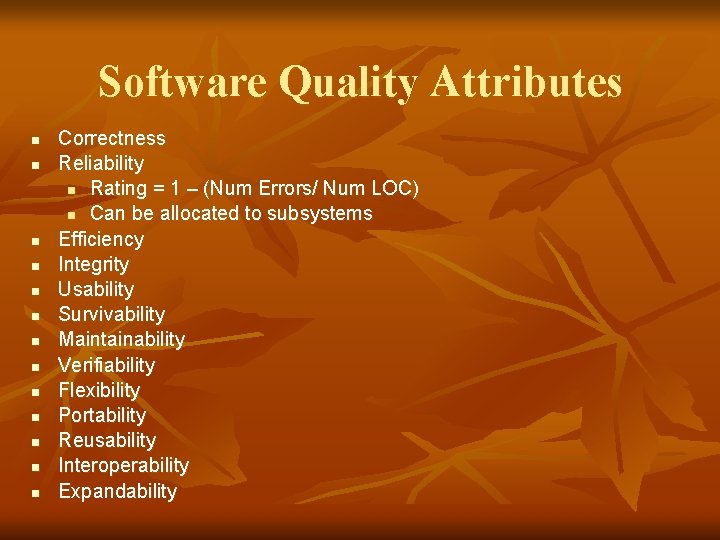 Software Quality Attributes

- Correctness
- Reliability
  - Rating = 1 – (Num Errors/ Num LOC)
  - Can be allocated to subsystems
- Efficiency
- Integrity
- Usability
- Survivability
- Maintainability
- Verifiability
- Flexibility
- Portability
- Reusability
- Interoperability
- Expandability